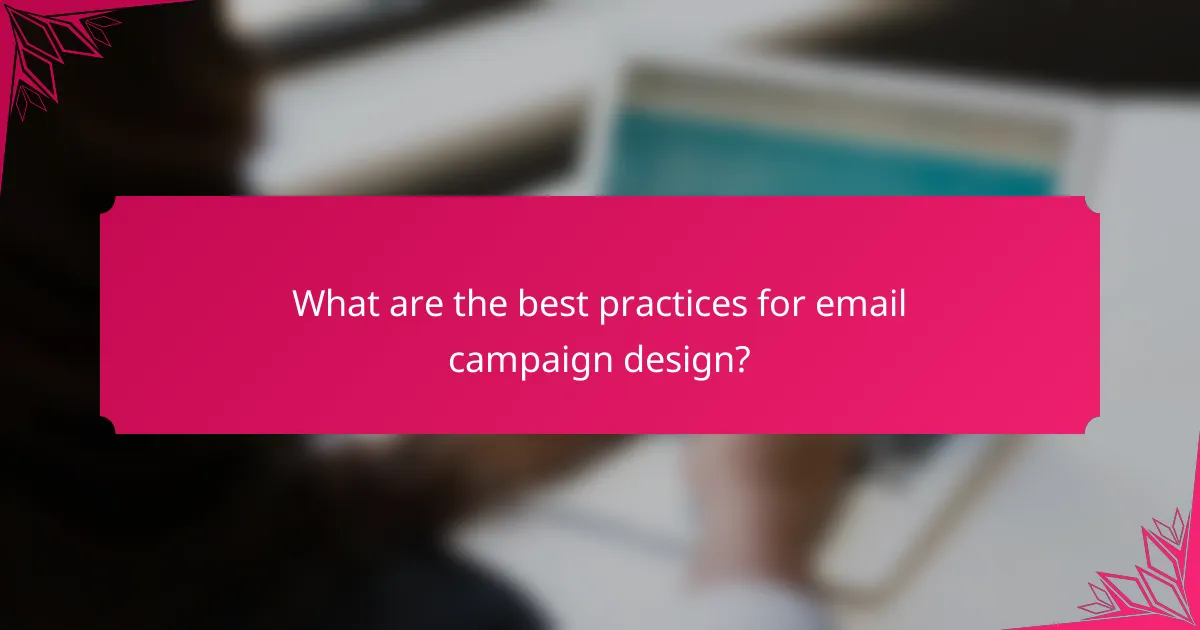 What are the best practices for email campaign design?